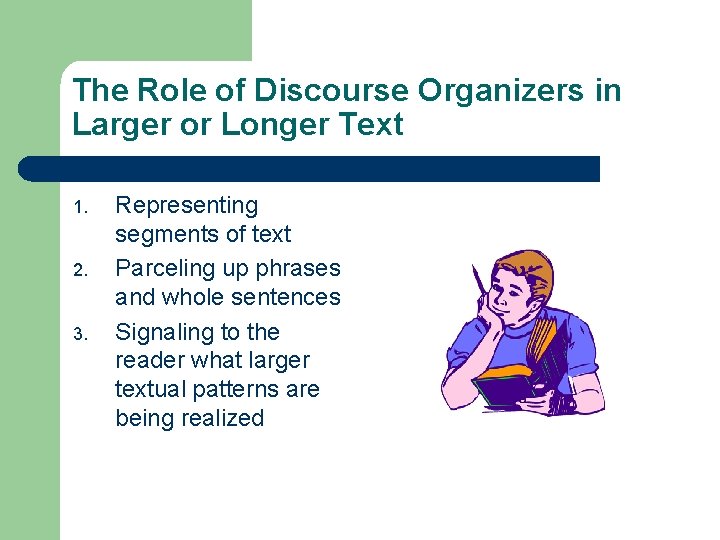 The Role of Discourse Organizers in Larger or Longer Text

1. Representing segments of text
2. Parceling up phrases and whole sentences
3. Signaling to the reader what larger textual patterns are being realized